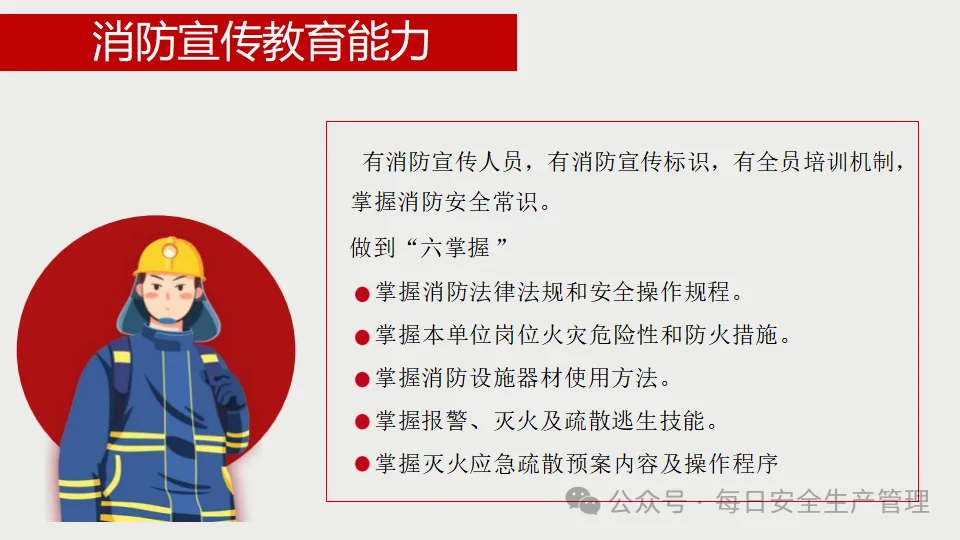 消防宣传教育能力

有消防宣传人员，有消防宣传标识，有全员培训机制，掌握消防安全常识。

做到“六掌握”

●掌握消防法律法规和安全操作规程。

●掌握本单位岗位火灾危险性和防火措施。

●掌握消防设施器材使用方法。

●掌握报警、灭火及疏散逃生技能。

●掌握灭火应急疏散预案内容及操作程序

公众号 · 每日安全生产管理